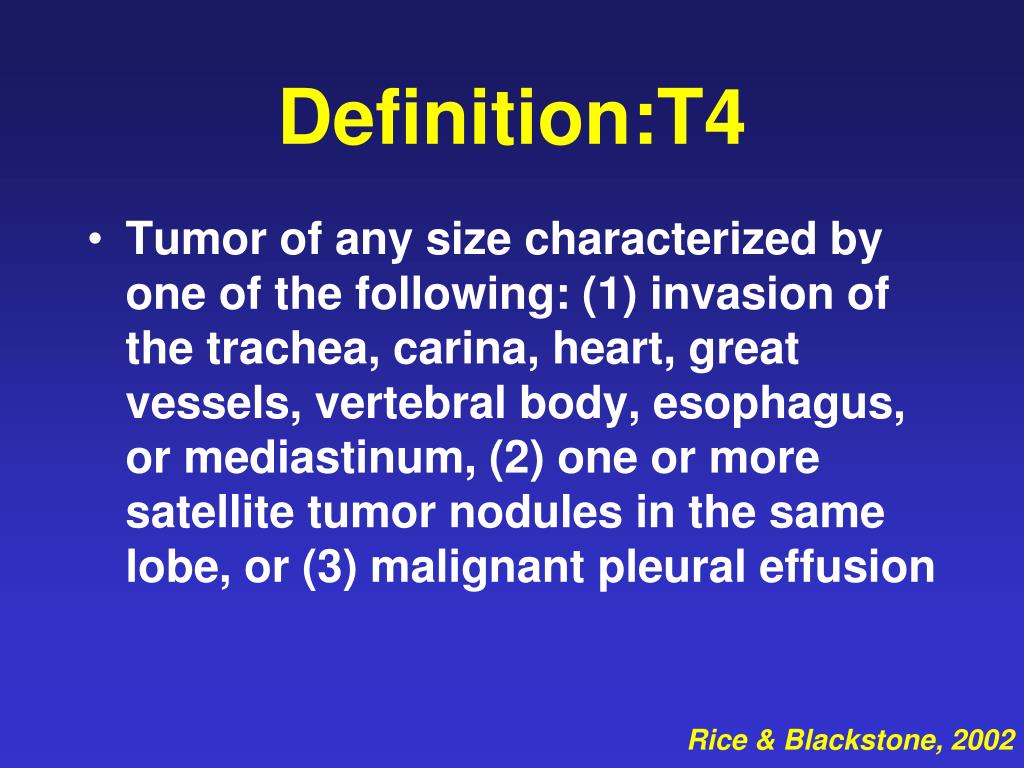 Definition:T4

• Tumor of any size characterized by one of the following: (1) invasion of the trachea, carina, heart, great vessels, vertebral body, esophagus, or mediastinum, (2) one or more satellite tumor nodules in the same lobe, or (3) malignant pleural effusion

Rice & Blackstone, 2002